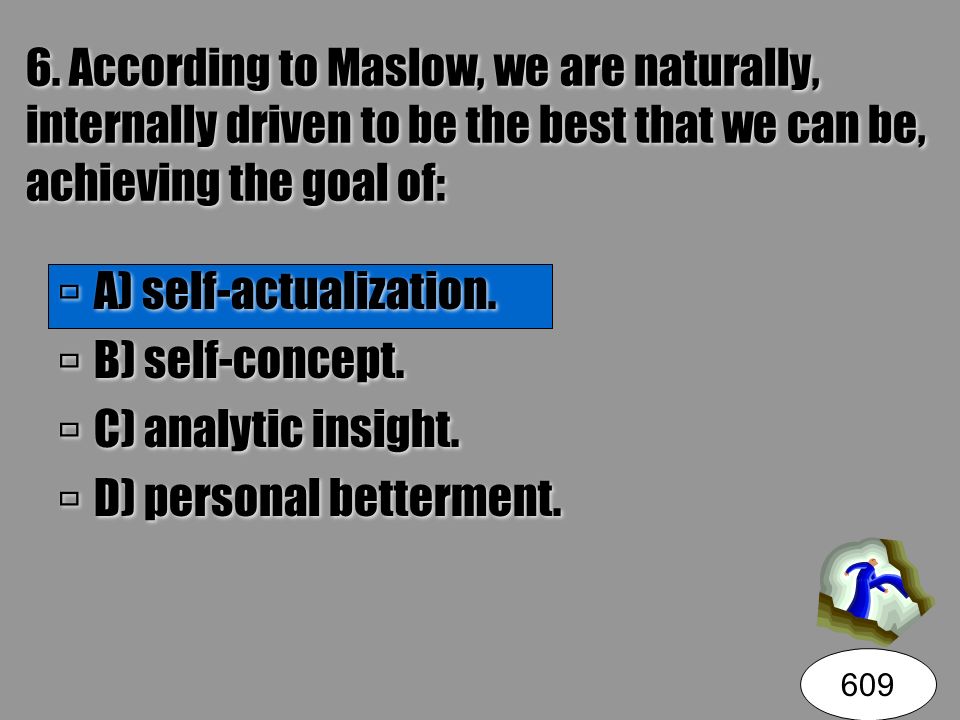 6. According to Maslow, we are naturally, internally driven to be the best that we can be, achieving the goal of:

A) self-actualization.
B) self-concept.
C) analytic insight.
D) personal betterment.

609